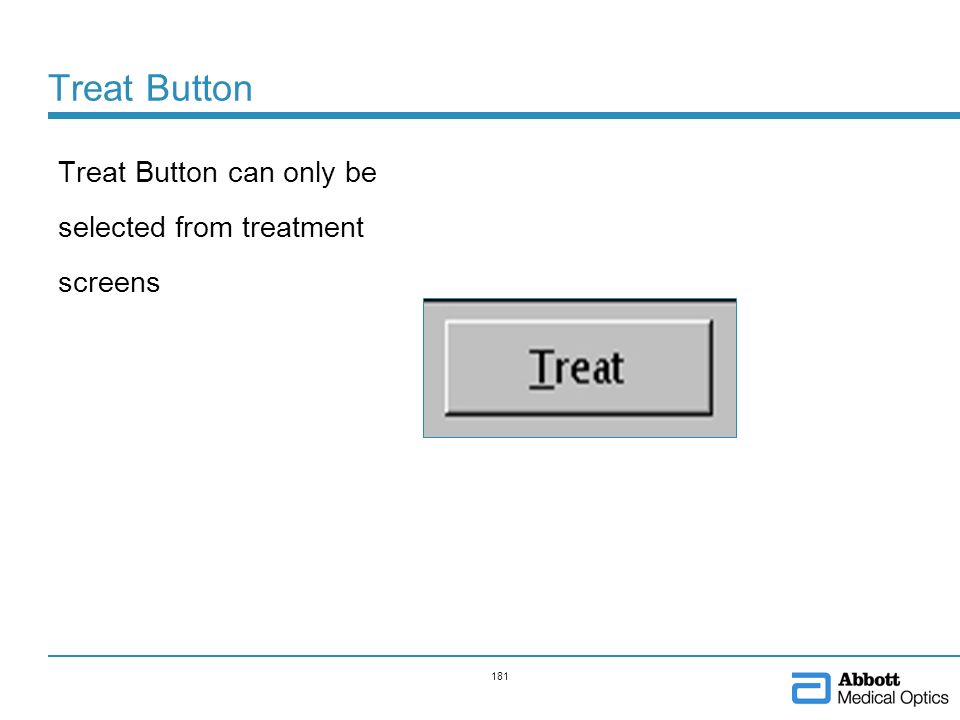 Treat Button

Treat Button can only be selected from treatment screens

Treat

181

Abbott
Medical Optics